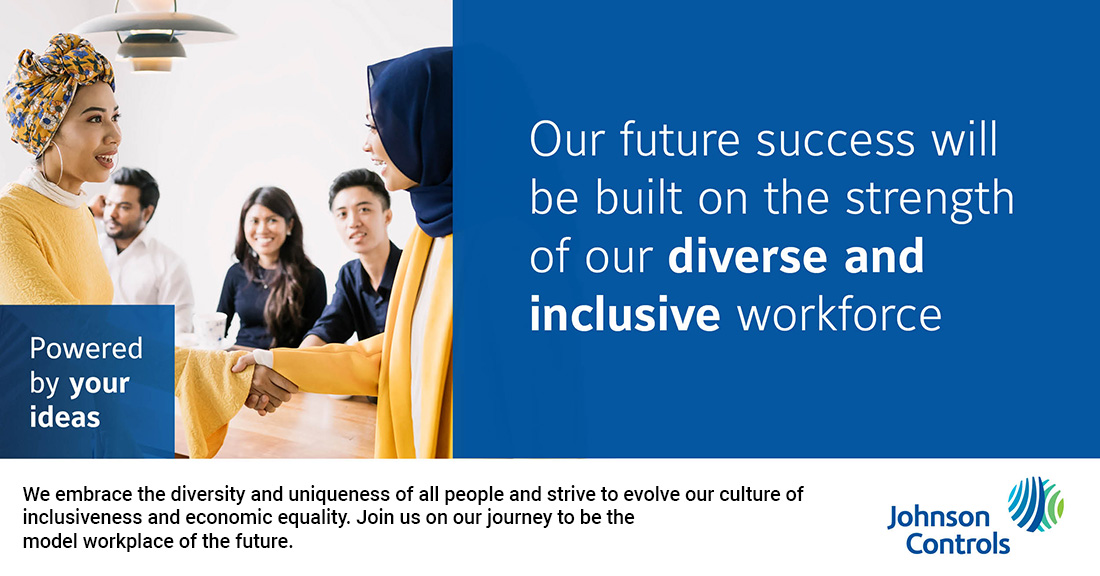 Powered by your ideas

Our future success will be built on the strength of our diverse and inclusive workforce

We embrace the diversity and uniqueness of all people and strive to evolve our culture of inclusiveness and economic equality. Join us on our journey to be the model workplace of the future.

Johnson Controls